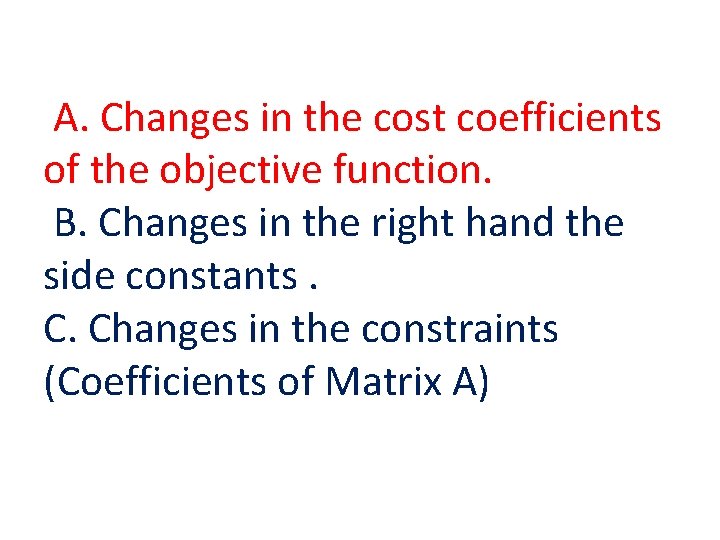 A. Changes in the cost coefficients of the objective function.
B. Changes in the right hand the side constants .
C. Changes in the constraints (Coefficients of Matrix A)